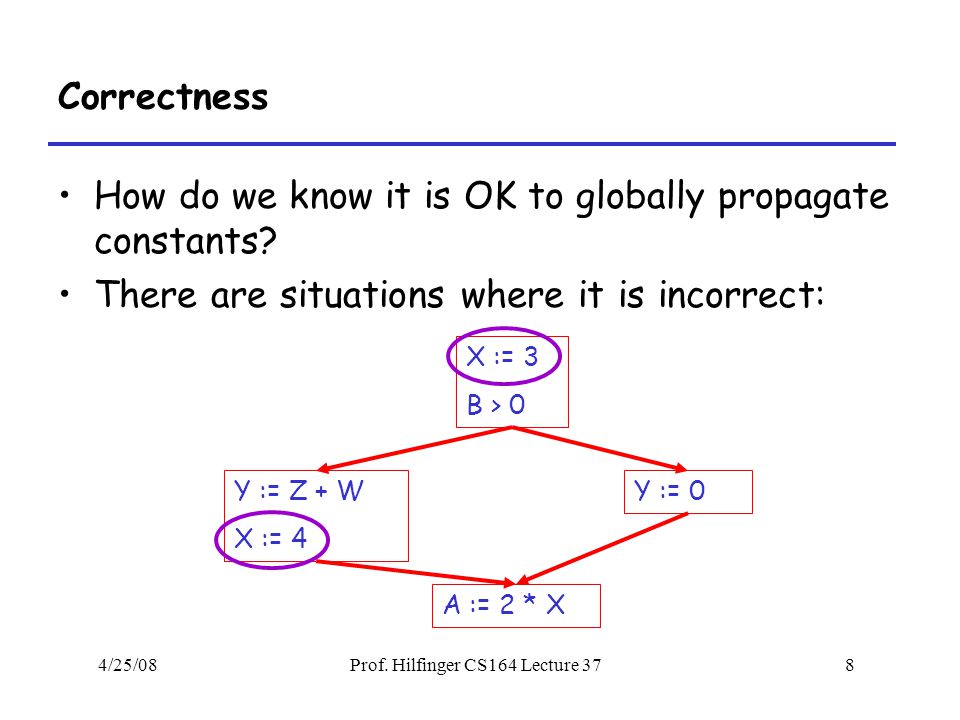 Correctness

• How do we know it is OK to globally propagate constants?

• There are situations where it is incorrect:

X := 3
B > 0

Y := Z + W
X := 4

Y := 0

A := 2 * X

4/25/08

Prof. Hilfinger CS164 Lecture 37

8